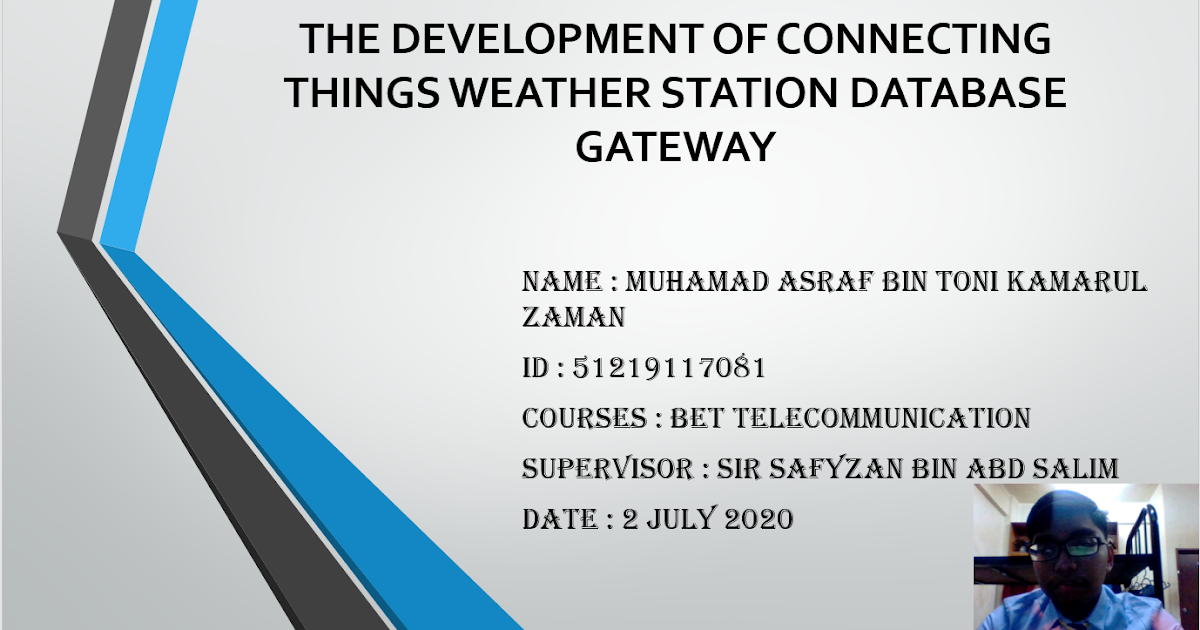 THE DEVELOPMENT OF CONNECTING THINGS WEATHER STATION DATABASE GATEWAY

NAME : MUHAMAD ASRAF BIN TONI KAMARUL ZAMAN

ID : 51219117081

COURSES : BET TELECOMMUNICATION

SUPERVISOR : SIR SAFYZAN BIN ABD SALIM

DATE : 2 JULY 2020